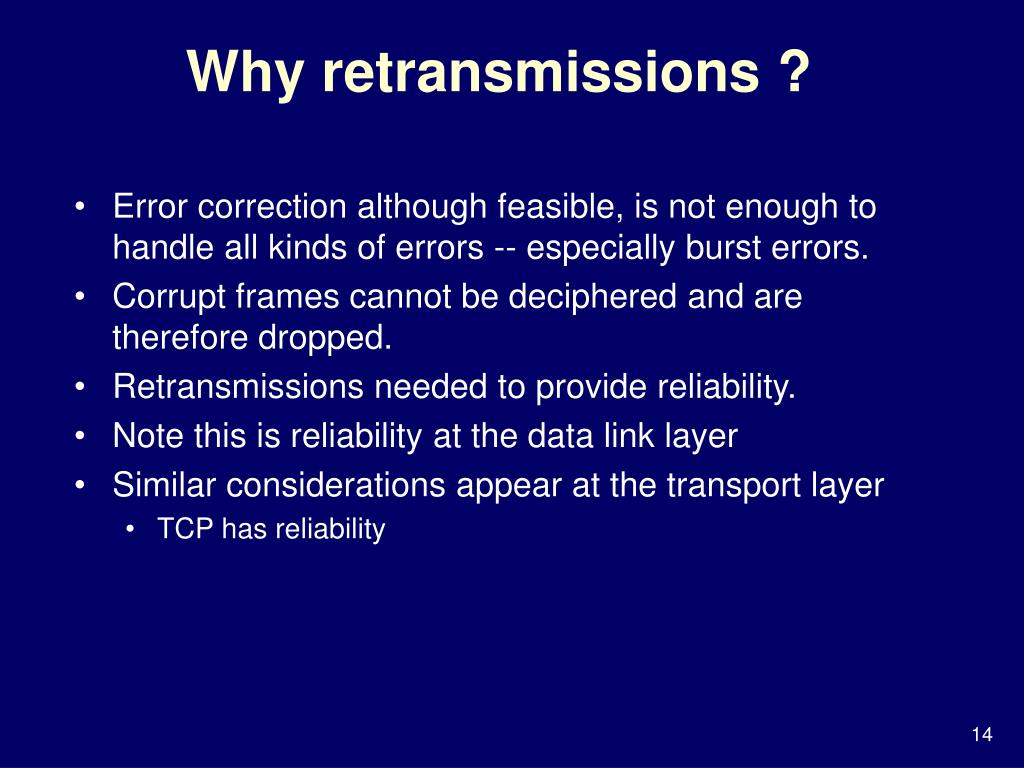 Why retransmissions ?

• Error correction although feasible, is not enough to handle all kinds of errors -- especially burst errors.
• Corrupt frames cannot be deciphered and are therefore dropped.
• Retransmissions needed to provide reliability.
• Note this is reliability at the data link layer
• Similar considerations appear at the transport layer
  • TCP has reliability

14